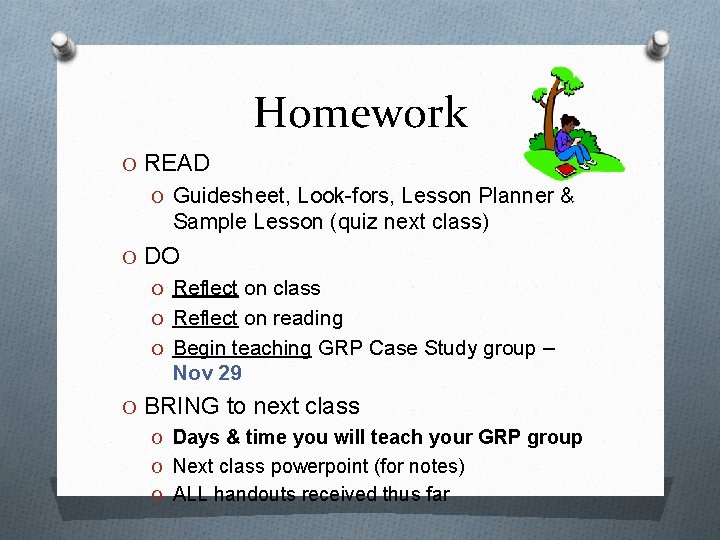 Homework

O READ

O Guidesheet, Look-fors, Lesson Planner & Sample Lesson (quiz next class)

O DO

O Reflect on class

O Reflect on reading

O Begin teaching GRP Case Study group – Nov 29

O BRING to next class

O Days & time you will teach your GRP group

O Next class powerpoint (for notes)

O ALL handouts received thus far